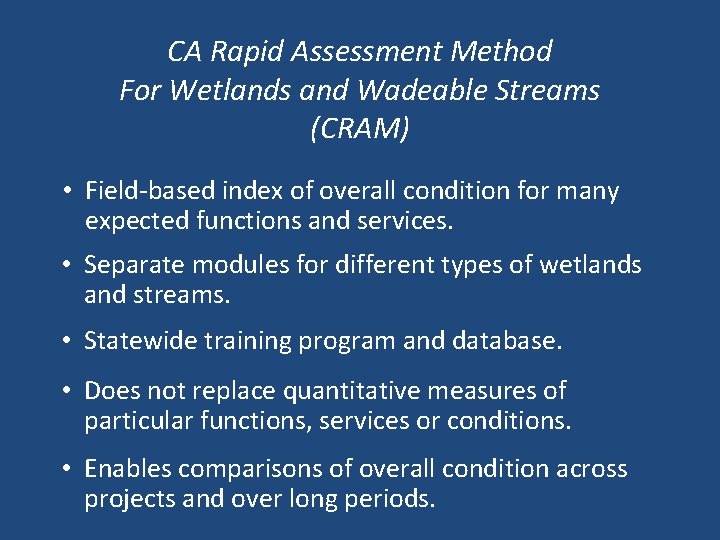 CA Rapid Assessment Method
For Wetlands and Wadeable Streams
(CRAM)

• Field-based index of overall condition for many expected functions and services.

• Separate modules for different types of wetlands and streams.

• Statewide training program and database.

• Does not replace quantitative measures of particular functions, services or conditions.

• Enables comparisons of overall condition across projects and over long periods.